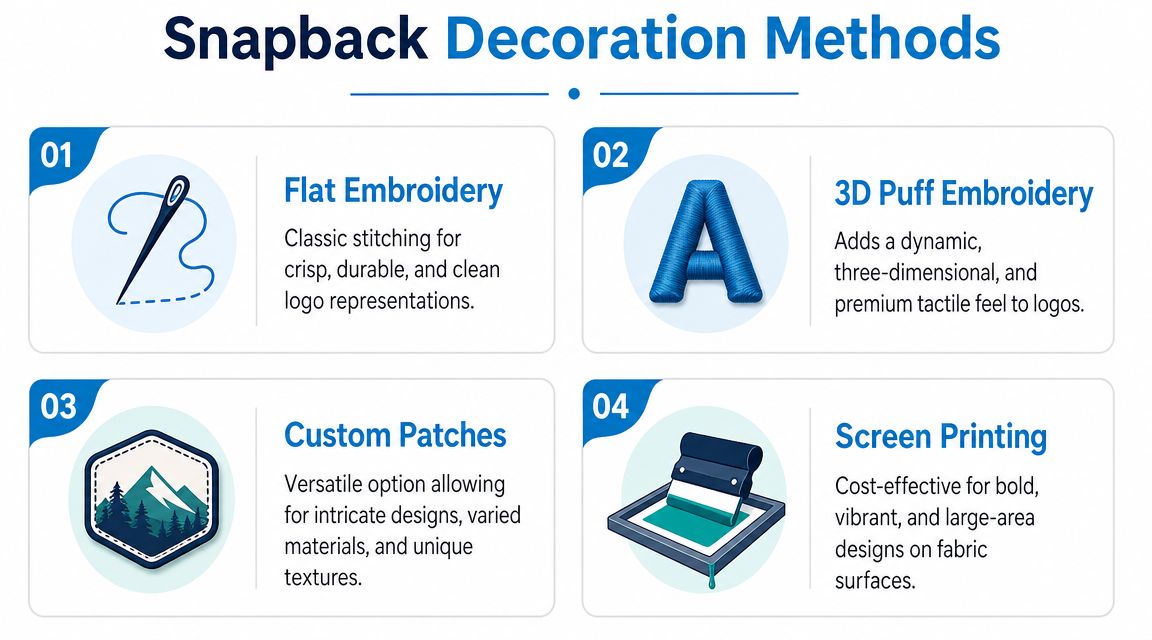 Snapback Decoration Methods

01

Flat Embroidery

Classic stitching for crisp, durable, and clean logo representations.

02

A

3D Puff Embroidery

Adds a dynamic, three-dimensional, and premium tactile feel to logos.

03

Custom Patches

Versatile option allowing for intricate designs, varied materials, and unique textures.

04

Screen Printing

Cost-effective for bold, vibrant, and large-area designs on fabric surfaces.